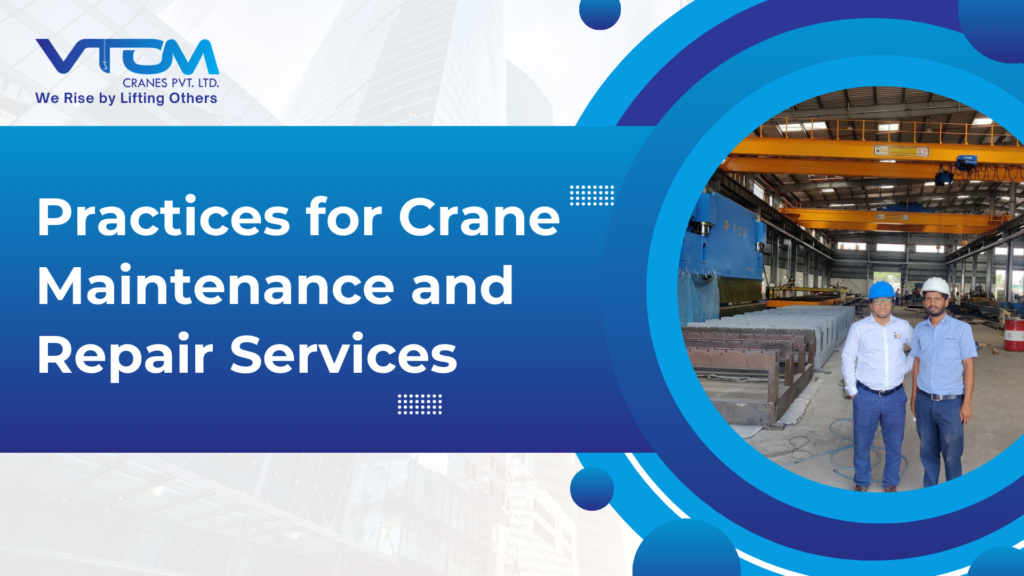 VTOM
CRANES PVT. LTD.
We Rise by Lifting Others

Practices for Crane Maintenance and Repair Services